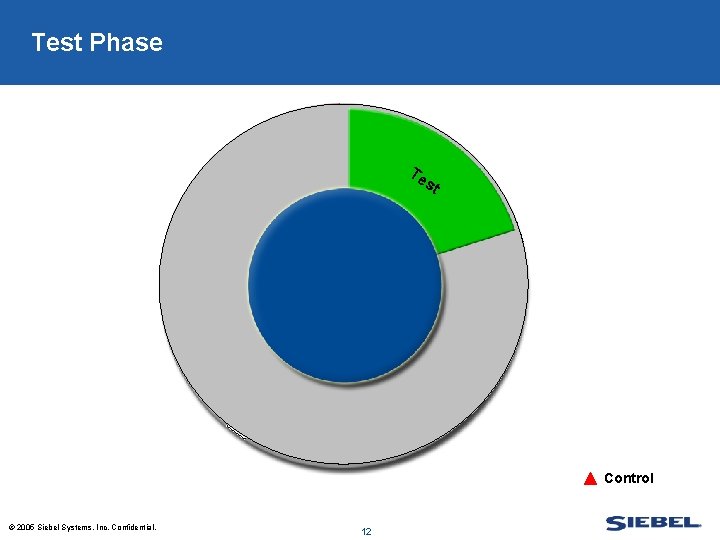 Test Phase

Test

Control

© 2005 Siebel Systems, Inc. Confidential.

12

SIEBEL